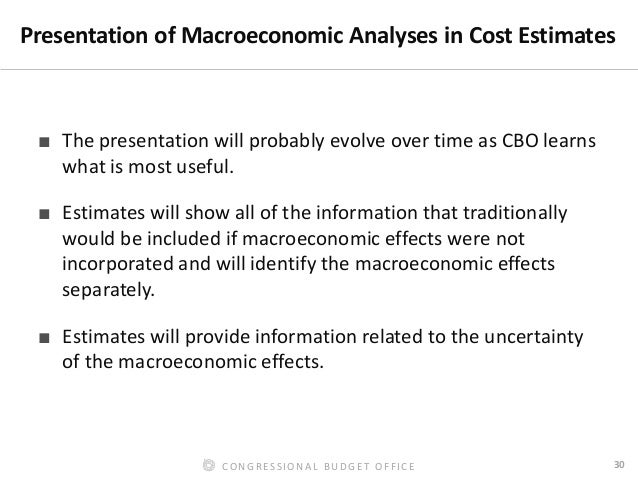 Presentation of Macroeconomic Analyses in Cost Estimates

■ The presentation will probably evolve over time as CBO learns what is most useful.

■ Estimates will show all of the information that traditionally would be included if macroeconomic effects were not incorporated and will identify the macroeconomic effects separately.

■ Estimates will provide information related to the uncertainty of the macroeconomic effects.

CONGRESSIONAL BUDGET OFFICE

30